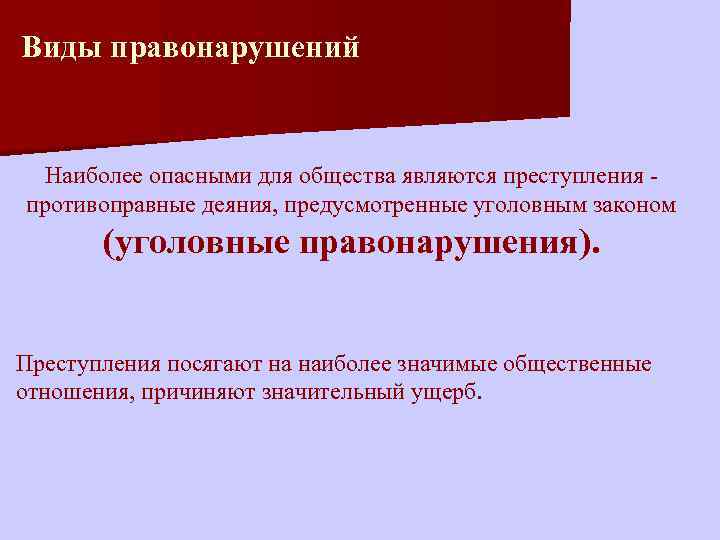 Виды правонарушений

Наиболее опасными для общества являются преступления - противоправные деяния, предусмотренные уголовным законом (уголовные правонарушения).

Преступления посягают на наиболее значимые общественные отношения, причиняют значительный ущерб.